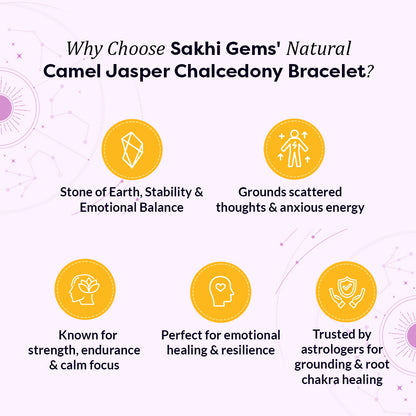 Why Choose Sakhi Gems' Natural Camel Jasper Chalcedony Bracelet?

Stone of Earth, Stability & Emotional Balance

Grounds scattered thoughts & anxious energy

Known for strength, endurance & calm focus

Perfect for emotional healing & resilience

Trusted by astrologers for grounding & root chakra healing